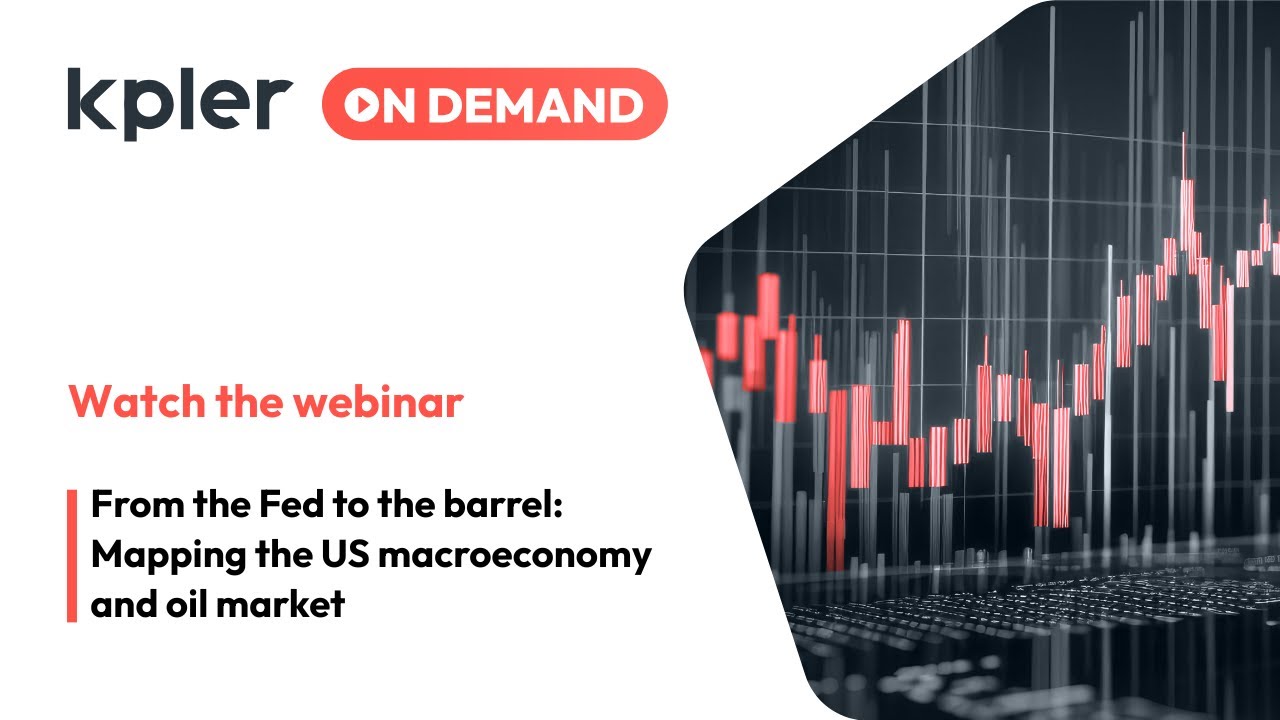 kpler ON DEMAND

Watch the webinar

From the Fed to the barrel: Mapping the US macroeconomy and oil market